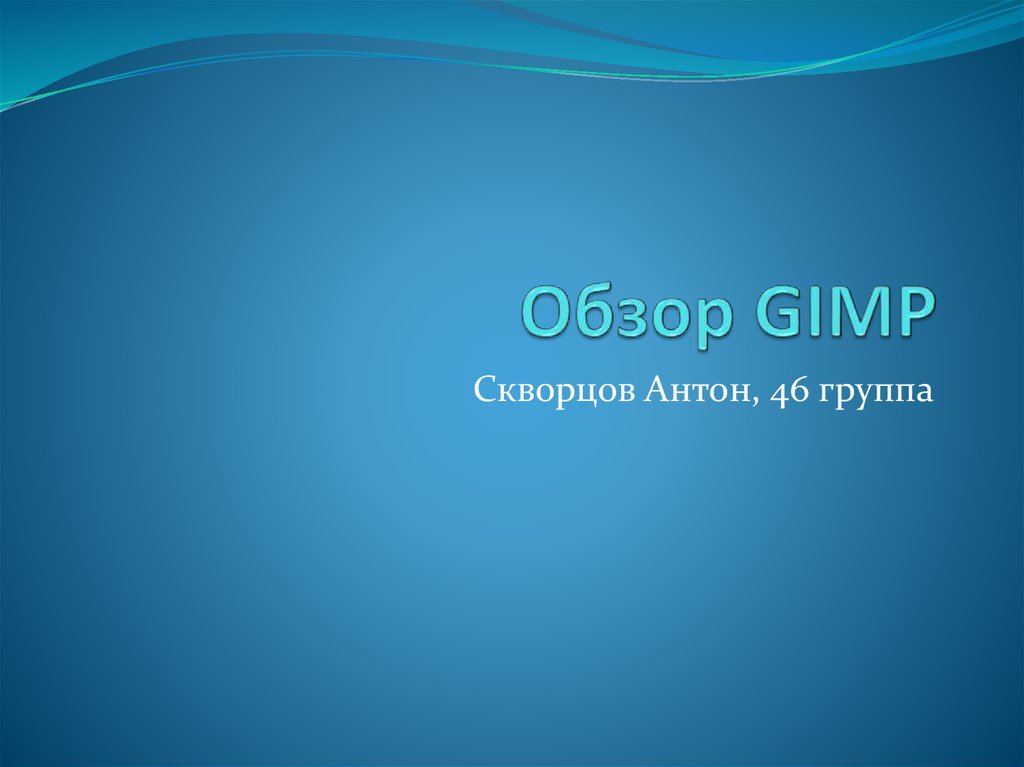 Обзор GIMP

Скворцов Антон, 46 группа